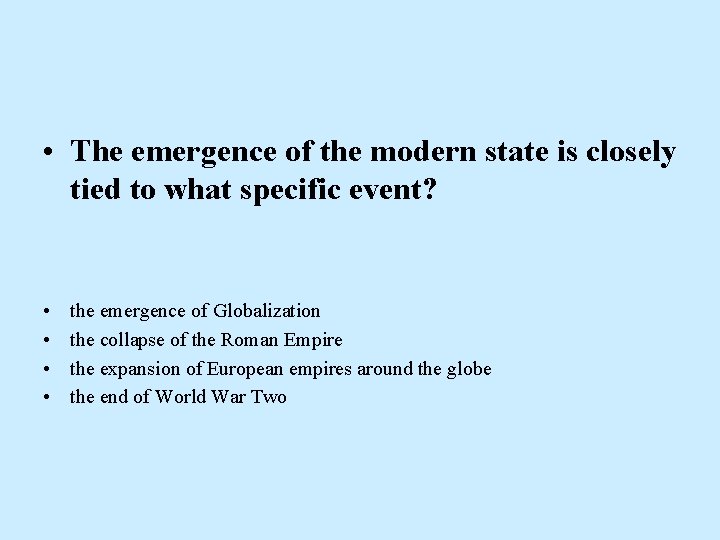 • The emergence of the modern state is closely tied to what specific event?

• the emergence of Globalization
• the collapse of the Roman Empire
• the expansion of European empires around the globe
• the end of World War Two